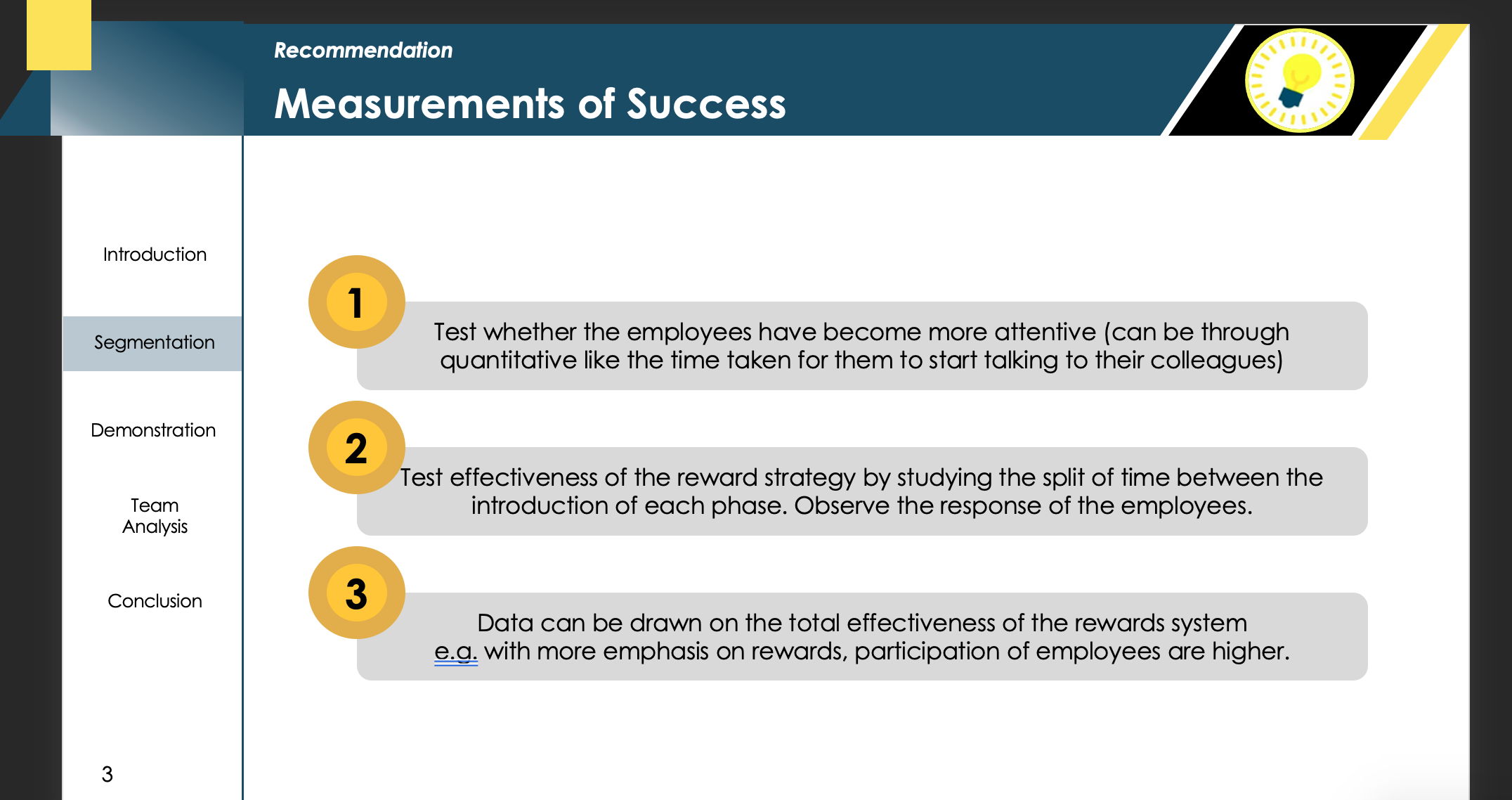 Recommendation

Measurements of Success

Introduction

Segmentation

Demonstration

Team Analysis

Conclusion

3

1

Test whether the employees have become more attentive (can be through quantitative like the time taken for them to start talking to their colleagues)

2

Test effectiveness of the reward strategy by studying the split of time between the introduction of each phase. Observe the response of the employees.

3

Data can be drawn on the total effectiveness of the rewards system e.g. with more emphasis on rewards, participation of employees are higher.